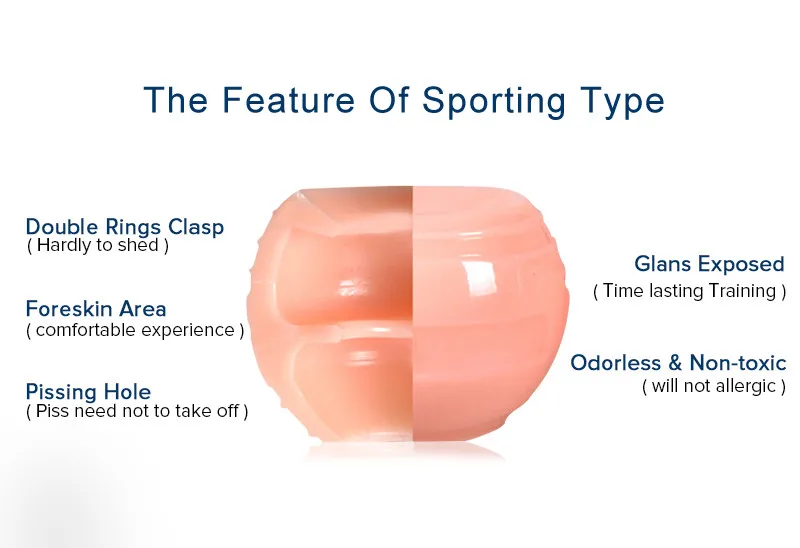 The Feature Of Sporting Type

Double Rings Clasp
( Hardly to shed )

Foreskin Area
( comfortable experience )

Pissing Hole
( Piss need not to take off )

Glans Exposed
( Time lasting Training )

Odorless & Non-toxic
( will not allergic )